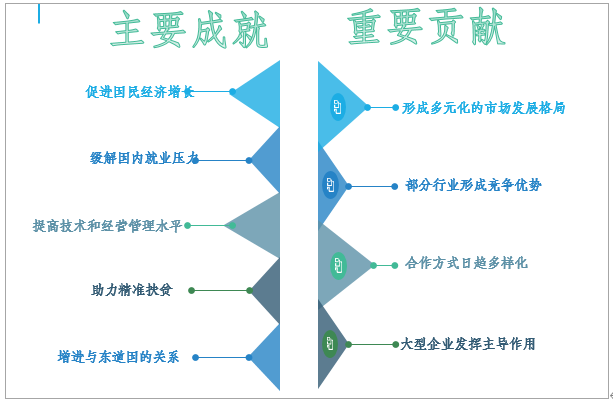 主要成就

促进国民经济增长

缓解国内就业压力

提高技术和经营管理水平

助力精准扶贫

增进与东道国的关系

重要贡献

形成多元化的市场发展格局

部分行业形成竞争优势

合作方式日趋多样化

大型企业发挥主导作用